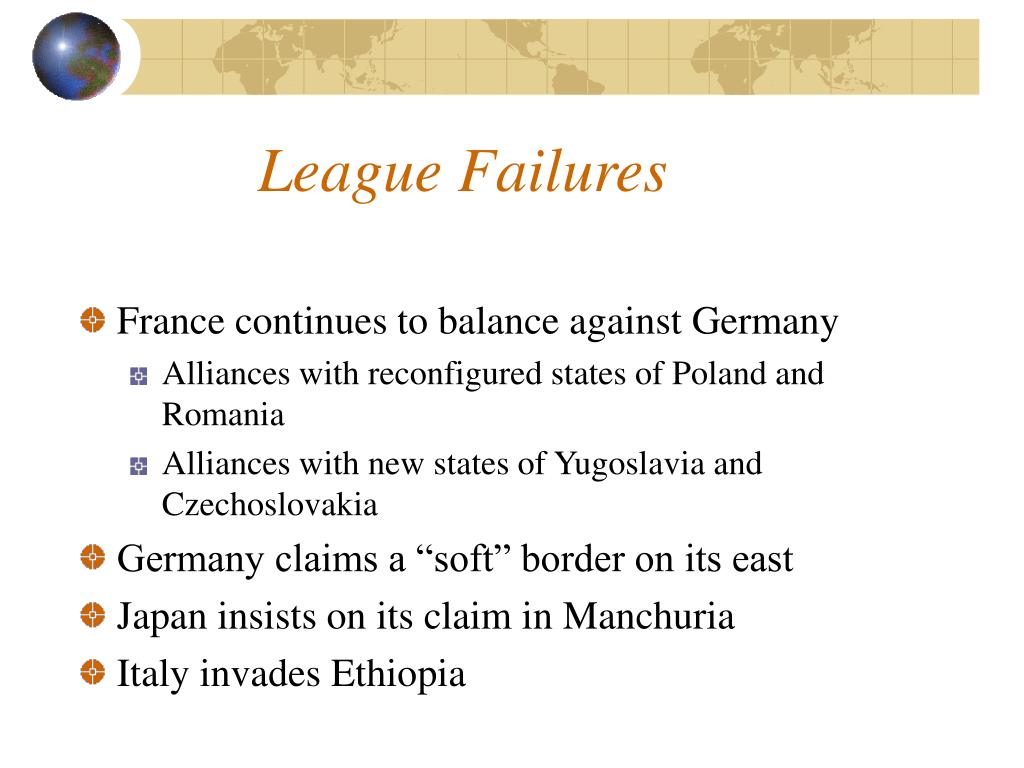 League Failures

France continues to balance against Germany

Alliances with reconfigured states of Poland and Romania

Alliances with new states of Yugoslavia and Czechoslovakia

Germany claims a “soft” border on its east

Japan insists on its claim in Manchuria

Italy invades Ethiopia